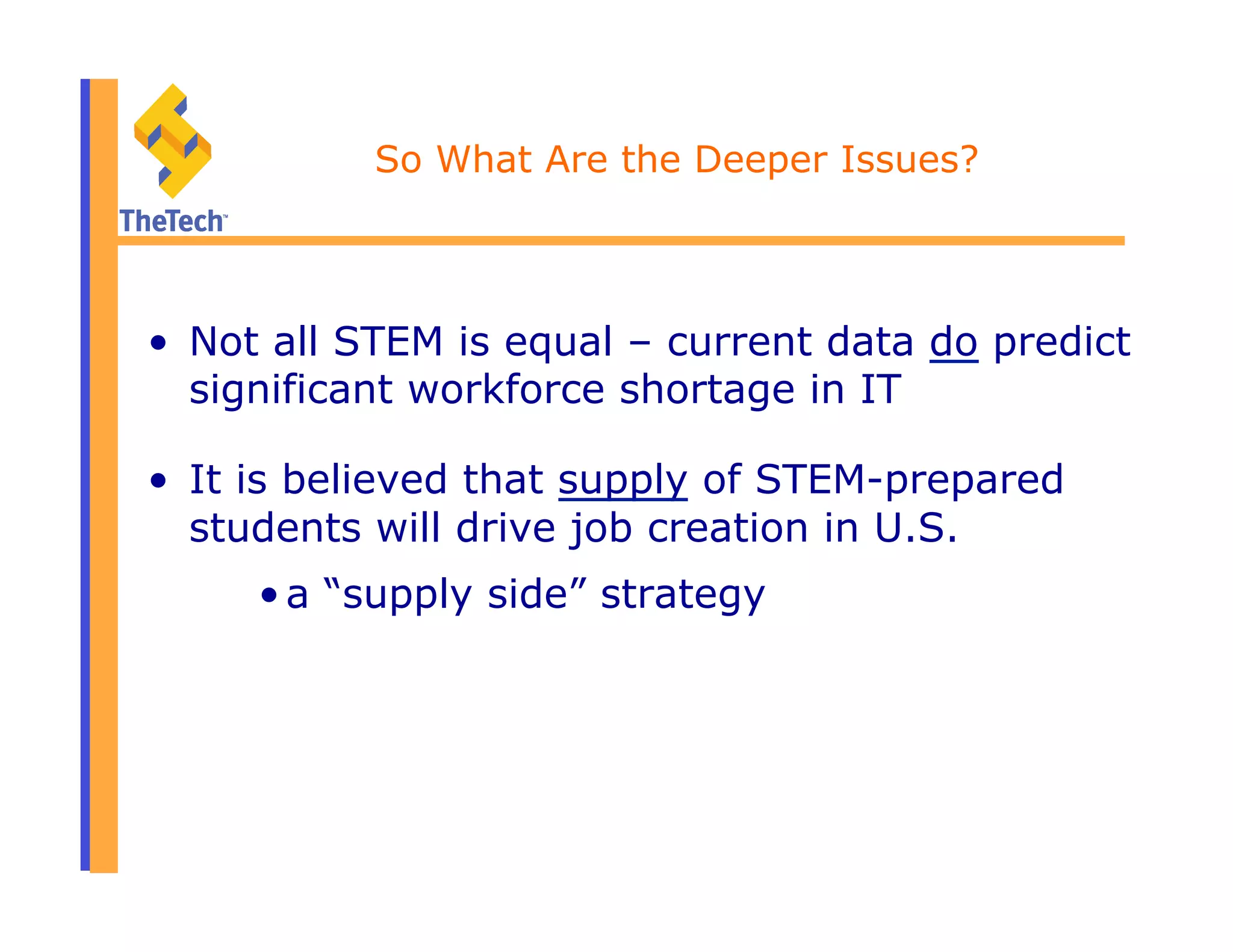 TheTech™

So What Are the Deeper Issues?

• Not all STEM is equal – current data do predict significant workforce shortage in IT

• It is believed that supply of STEM-prepared students will drive job creation in U.S.

• a “supply side” strategy